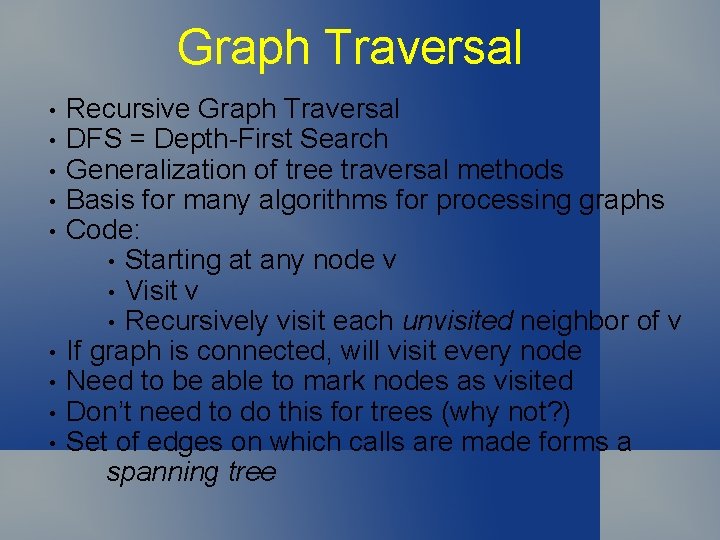 Graph Traversal

• Recursive Graph Traversal
• DFS = Depth-First Search
• Generalization of tree traversal methods
• Basis for many algorithms for processing graphs
• Code:
  • Starting at any node v
  • Visit v
  • Recursively visit each unvisited neighbor of v
• If graph is connected, will visit every node
• Need to be able to mark nodes as visited
• Don't need to do this for trees (why not?)
• Set of edges on which calls are made forms a spanning tree